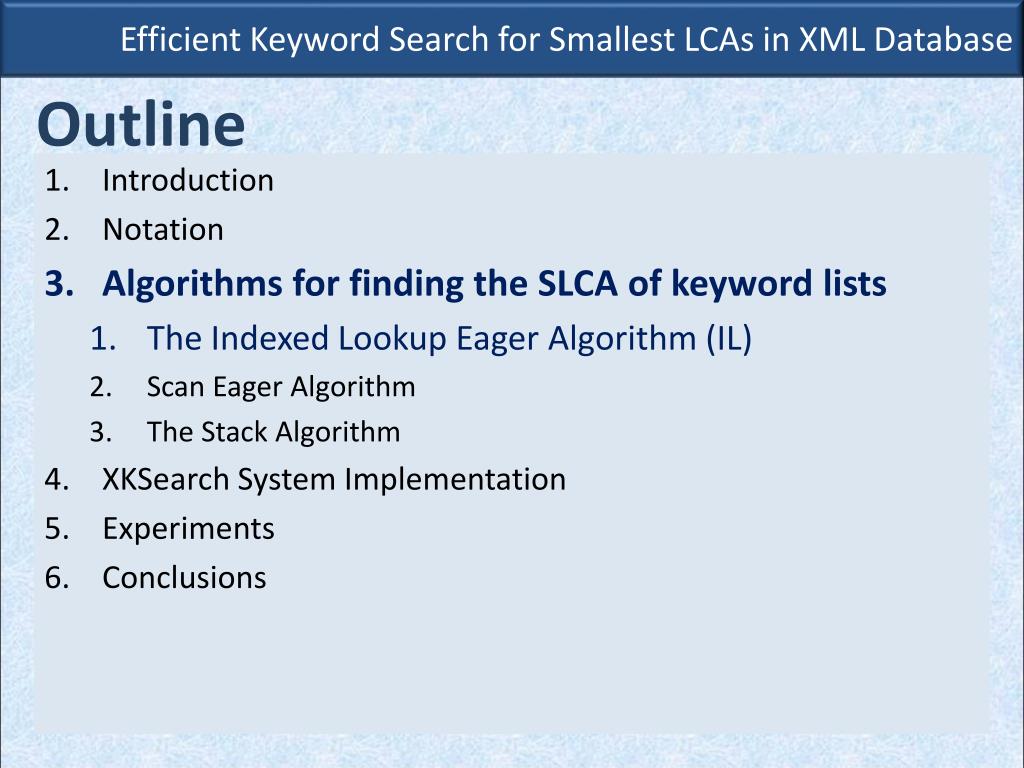 Efficient Keyword Search for Smallest LCAs in XML Database

Outline

1. Introduction
2. Notation
3. Algorithms for finding the SLCA of keyword lists
   1. The Indexed Lookup Eager Algorithm (IL)
   2. Scan Eager Algorithm
   3. The Stack Algorithm
4. XKSearch System Implementation
5. Experiments
6. Conclusions